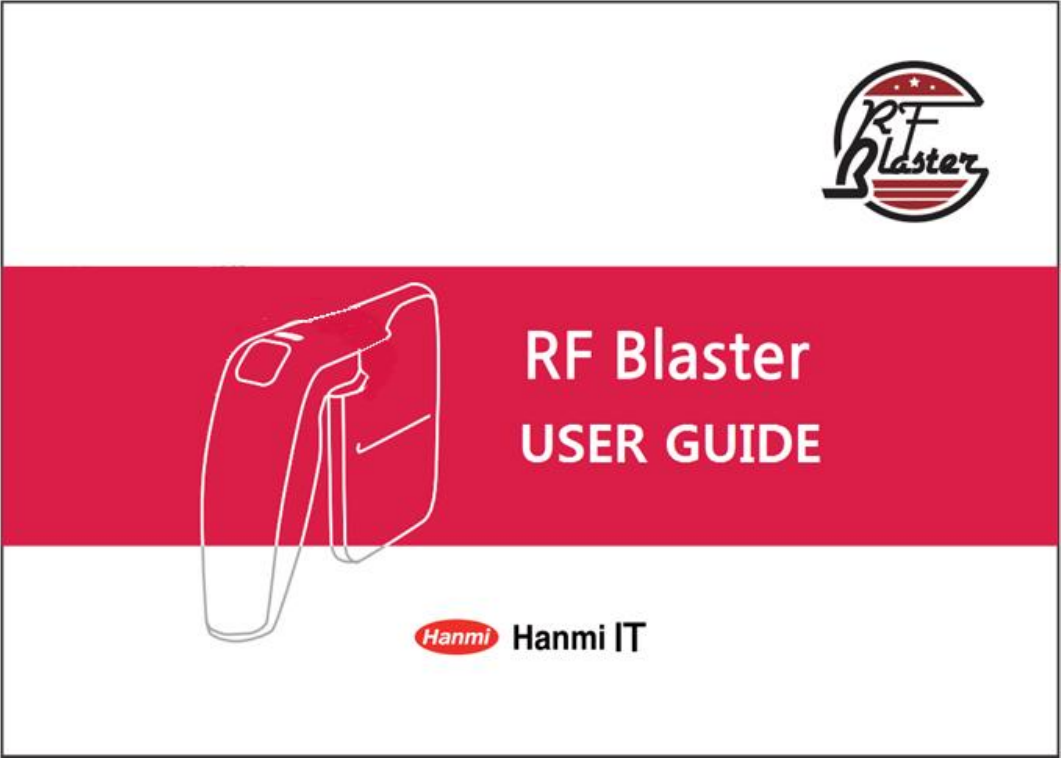 RF Blaster

RF Blaster
USER GUIDE

Hanmi Hanmi IT